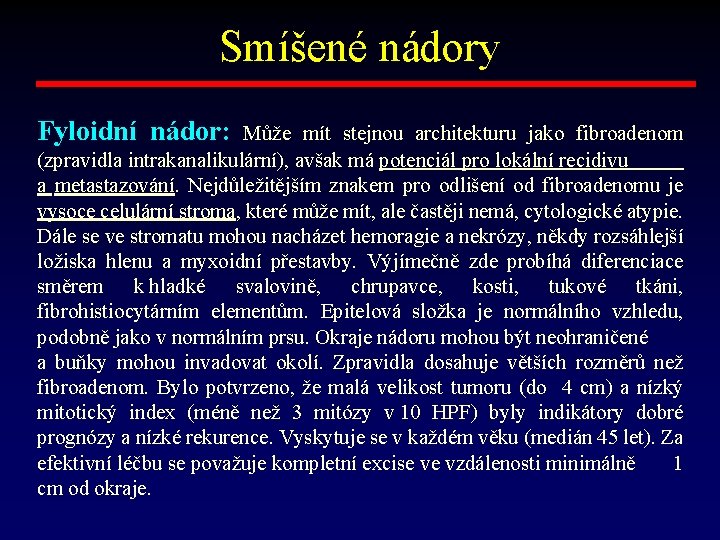 Smíšené nádory

Fyloidní nádor: Může mít stejnou architekturu jako fibroadenom (zpravidla intrakanalikulární), avšak má potenciál pro lokální recidivu a metastazování. Nejdůležitějším znakem pro odlišení od fibroadenomu je vysoce celulární stroma, které může mít, ale častěji nemá, cytologické atypie. Dále se ve stromatu mohou nacházet hemoragie a nekrózy, někdy rozsáhlejší ložiska hlenu a myxoidní přestavby. Výjímečně zde probíhá diferenciace směrem k hladké svalovině, chrupavce, kosti, tukové tkáni, fibrohistiocytárním elementům. Epitelová složka je normálního vzhledu, podobně jako v normálním prsu. Okraje nádoru mohou být neohraničené a buňky mohou invadovat okolí. Zpravidla dosahuje větších rozměrů než fibroadenom. Bylo potvrzeno, že malá velikost tumoru (do 4 cm) a nízký mitotický index (méně než 3 mitózy v 10 HPF) byly indikátory dobré prognózy a nízké rekurence. Vyskytuje se v každém věku (medián 45 let). Za efektivní léčbu se považuje kompletní excise ve vzdálenosti minimálně 1 cm od okraje.